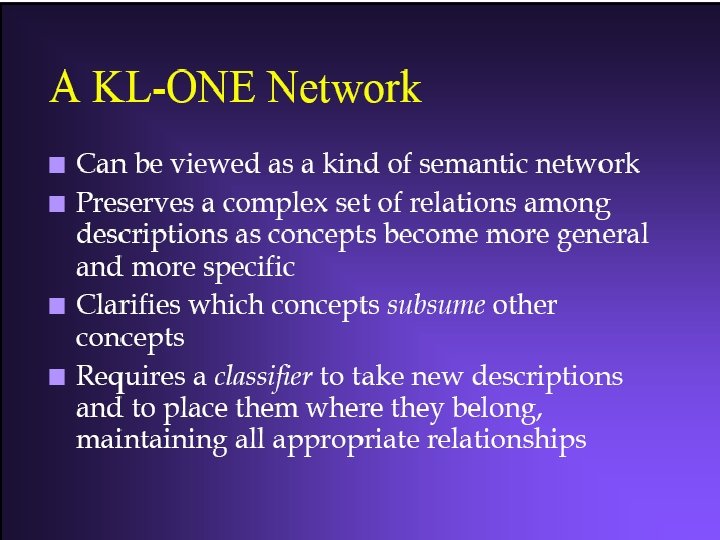 A KL-ONE Network

■ Can be viewed as a kind of semantic network
■ Preserves a complex set of relations among descriptions as concepts become more general and more specific
■ Clarifies which concepts subsume other concepts
■ Requires a classifier to take new descriptions and to place them where they belong, maintaining all appropriate relationships